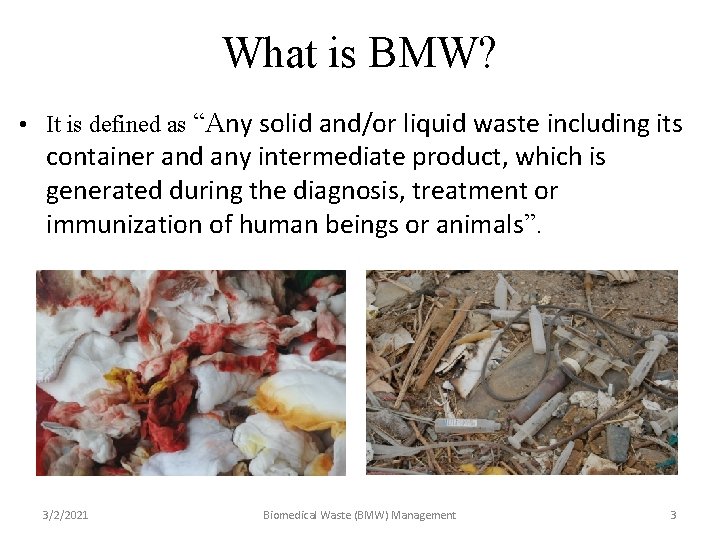 What is BMW?

• It is defined as "Any solid and/or liquid waste including its container and any intermediate product, which is generated during the diagnosis, treatment or immunization of human beings or animals".

3/2/2021 Biomedical Waste (BMW) Management 3